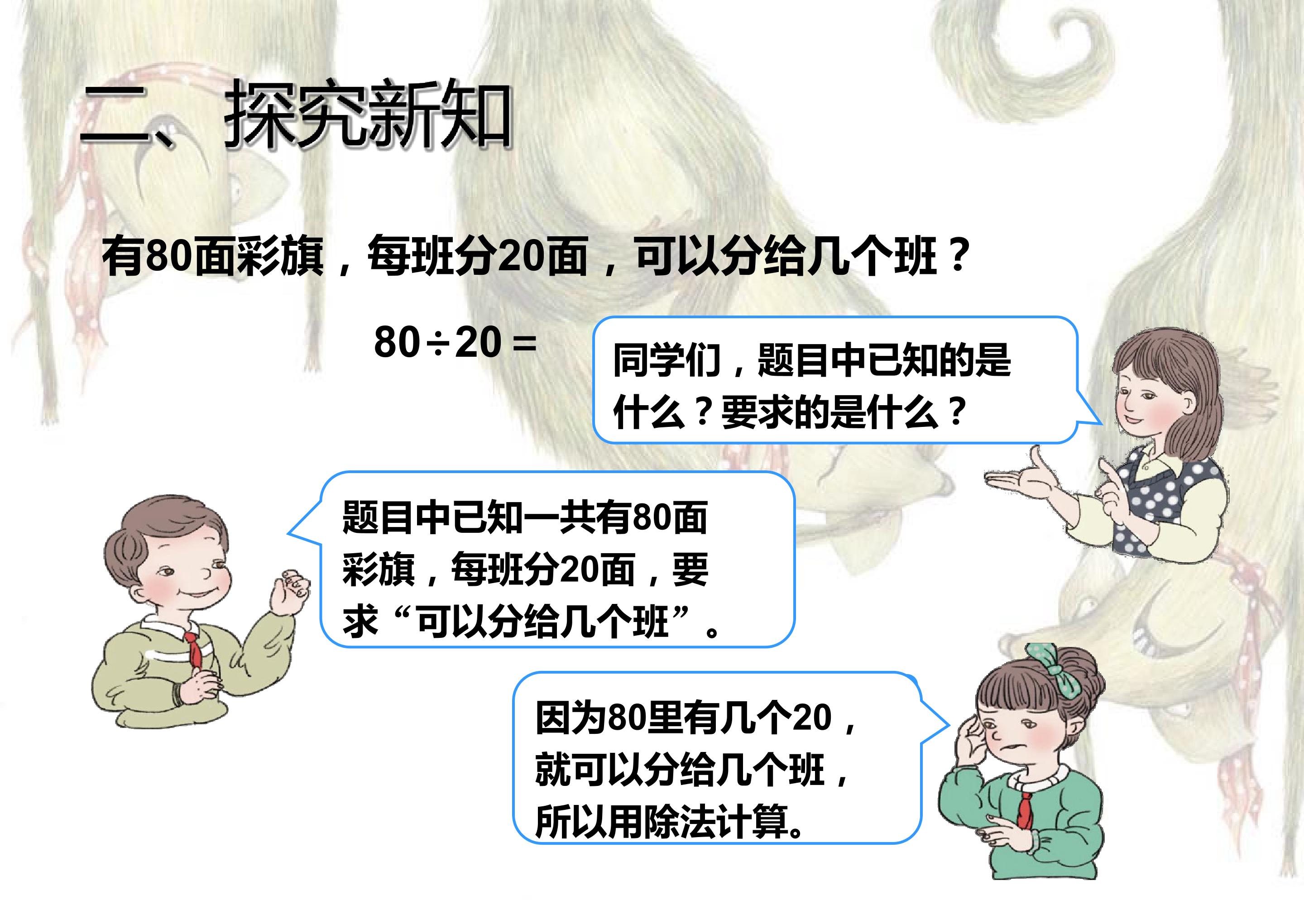 二、探究新知

有80面彩旗，每班分20面，可以分给几个班？

$80 \div 20 =$

同学们，题目中已知的是什么？要求的是什么？

题目中已知一共有80面彩旗，每班分20面，要求“可以分给几个班”。

因为80里有几个20，就可以分给几个班，所以用除法计算。